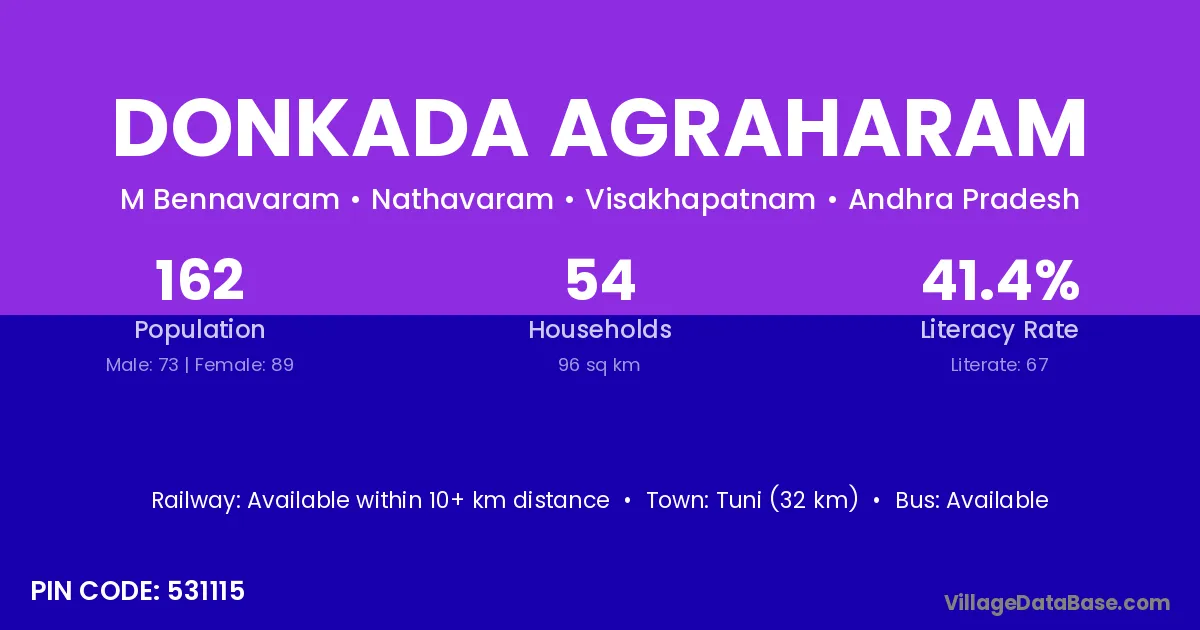 DONKADA AGRAHARAM

M Bennavaram • Nathavaram • Visakhapatnam • Andhra Pradesh

162
Population
Male: 73 | Female: 89

54
Households
96 sq km

41.4%
Literacy Rate
Literate: 67

Railway: Available within 10+ km distance • Town: Tuni (32 km) • Bus: Available

PIN CODE: 531115

VillageDataBase.com